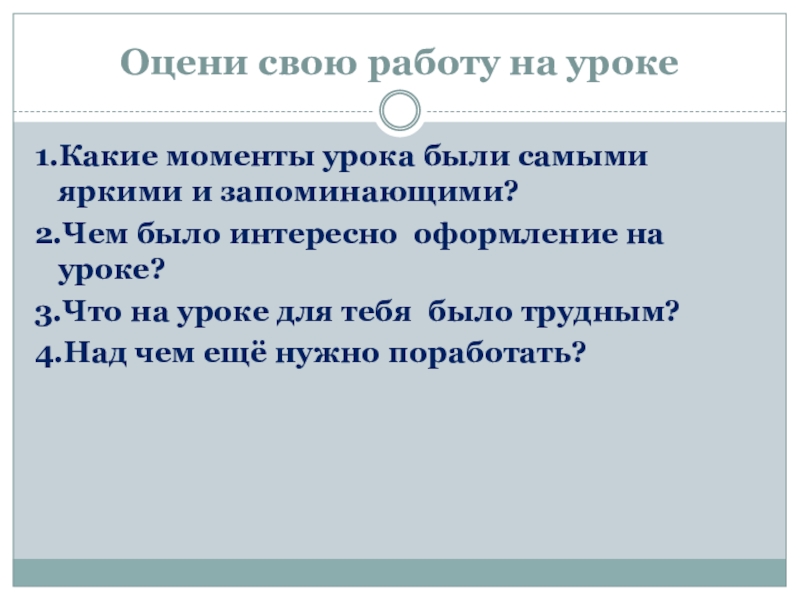 Оцени свою работу на уроке

1.Какие моменты урока были самыми яркими и запоминающими?
2.Чем было интересно оформление на уроке?
3.Что на уроке для тебя было трудным?
4.Над чем ещё нужно поработать?